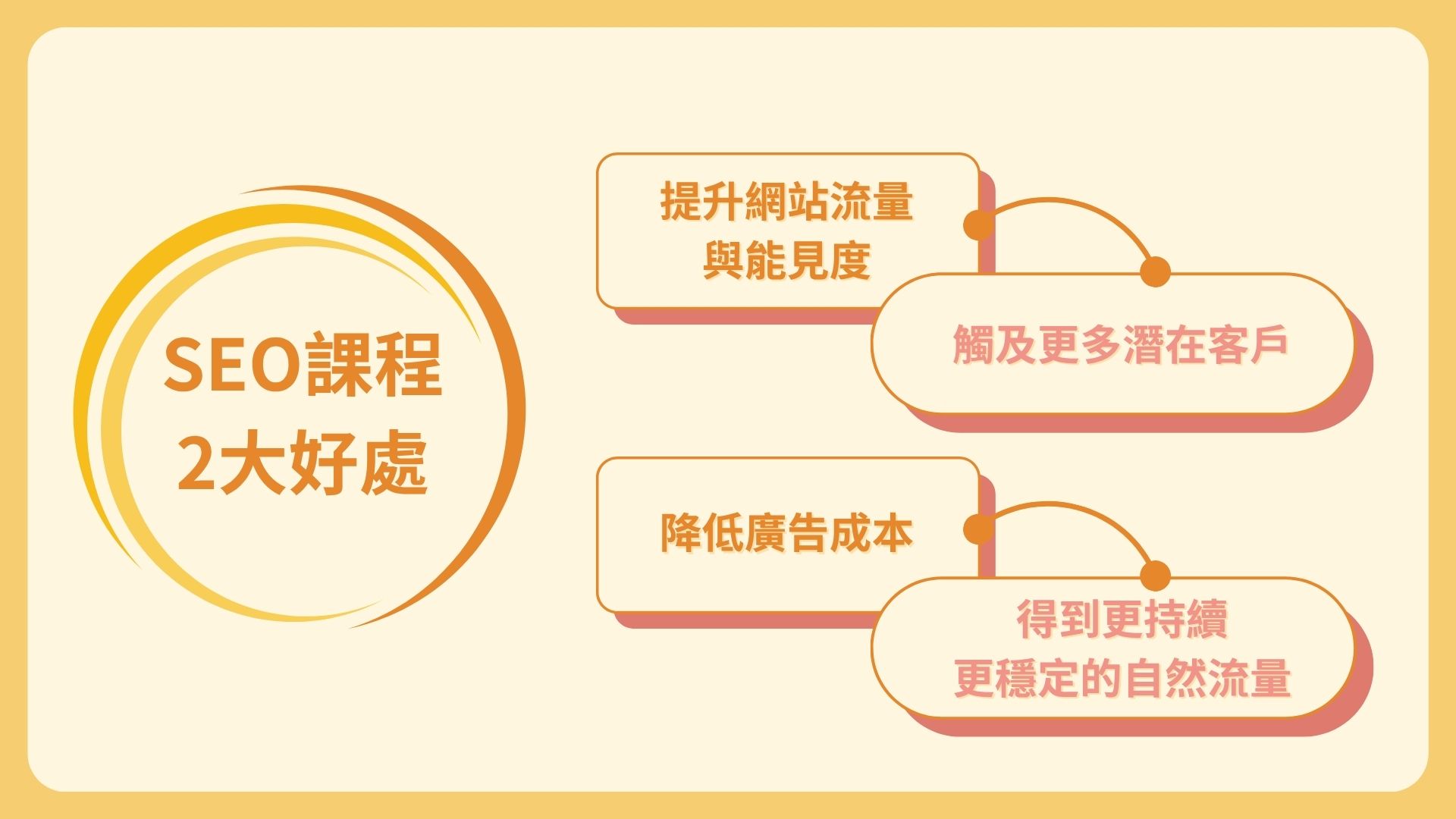 SEO課程
2大好處

提升網站流量
與能見度

觸及更多潛在客戶

降低廣告成本

得到更持續
更穩定的自然流量